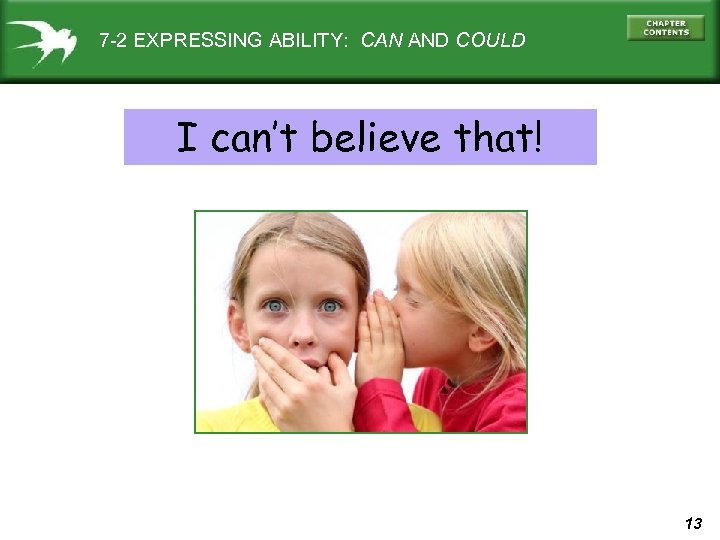 7-2 EXPRESSING ABILITY: CAN AND COULD

CHAPTER CONTENTS

I can't believe that!

13